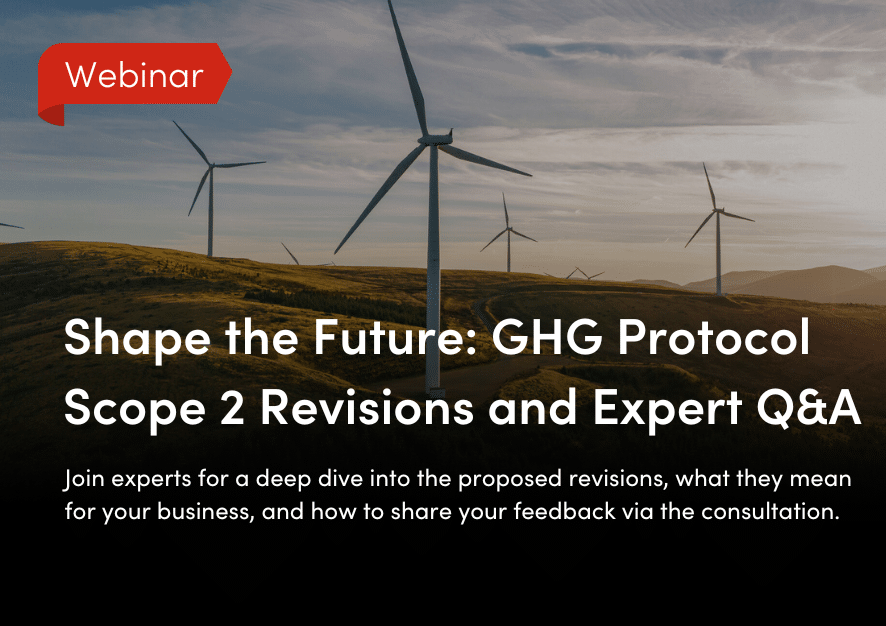 Webinar

Shape the Future: GHG Protocol Scope 2 Revisions and Expert Q&A

Join experts for a deep dive into the proposed revisions, what they mean for your business, and how to share your feedback via the consultation.